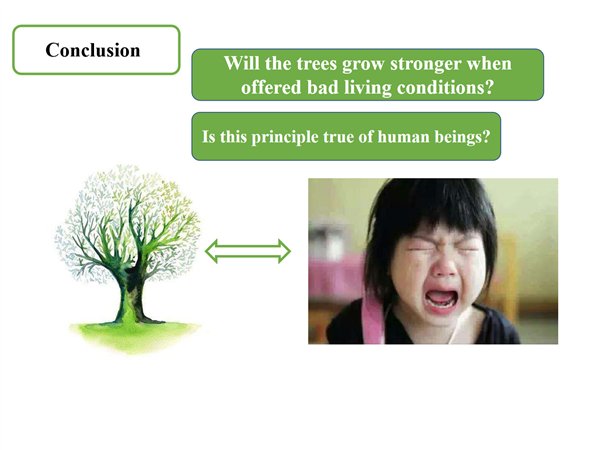 Conclusion

Will the trees grow stronger when offered bad living conditions?

Is this principle true of human beings?